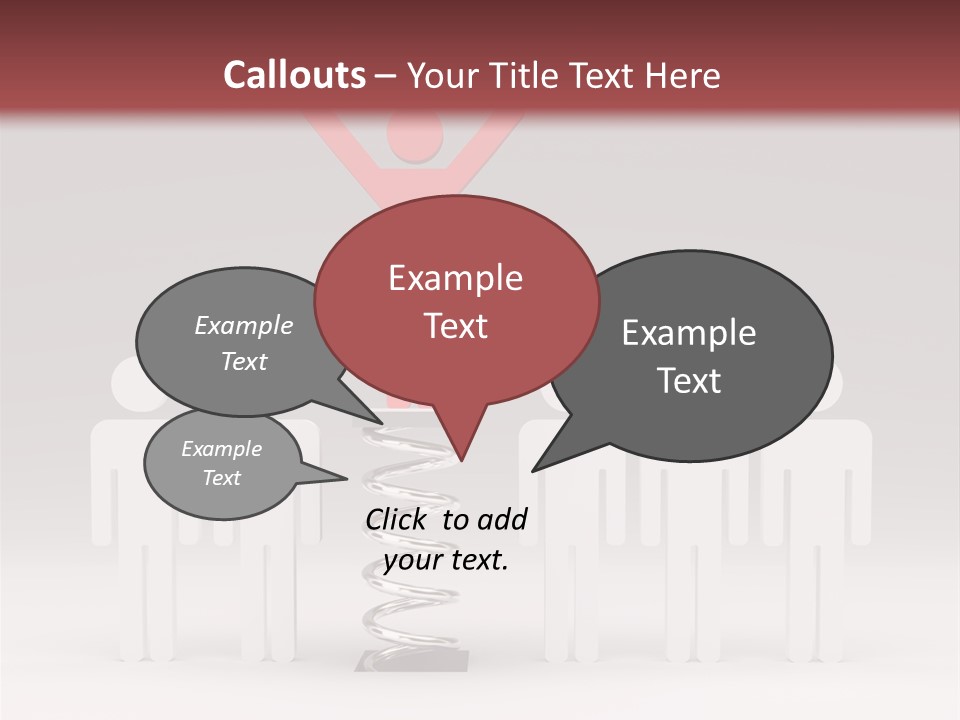 Callouts – Your Title Text Here

Example Text

Example Text

Example Text

Example Text

Click to add your text.